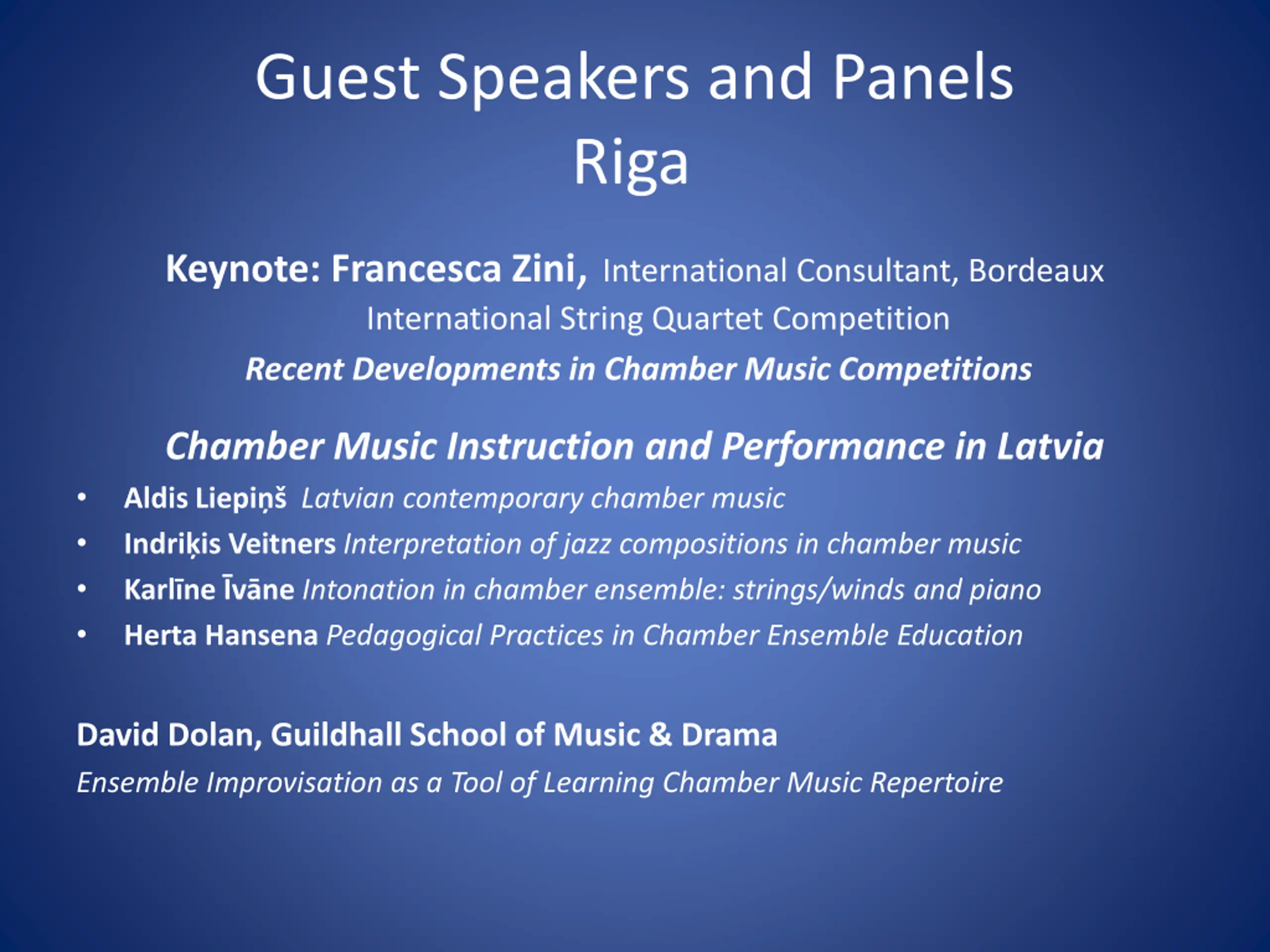 Guest Speakers and Panels
Riga

Keynote: Francesca Zini, International Consultant, Bordeaux International String Quartet Competition
Recent Developments in Chamber Music Competitions

Chamber Music Instruction and Performance in Latvia
• Aldis Liepiņš Latvian contemporary chamber music
• Indriķis Veitners Interpretation of jazz compositions in chamber music
• Karlīne Īvāne Intonation in chamber ensemble: strings/winds and piano
• Herta Hansena Pedagogical Practices in Chamber Ensemble Education

David Dolan, Guildhall School of Music & Drama
Ensemble Improvisation as a Tool of Learning Chamber Music Repertoire